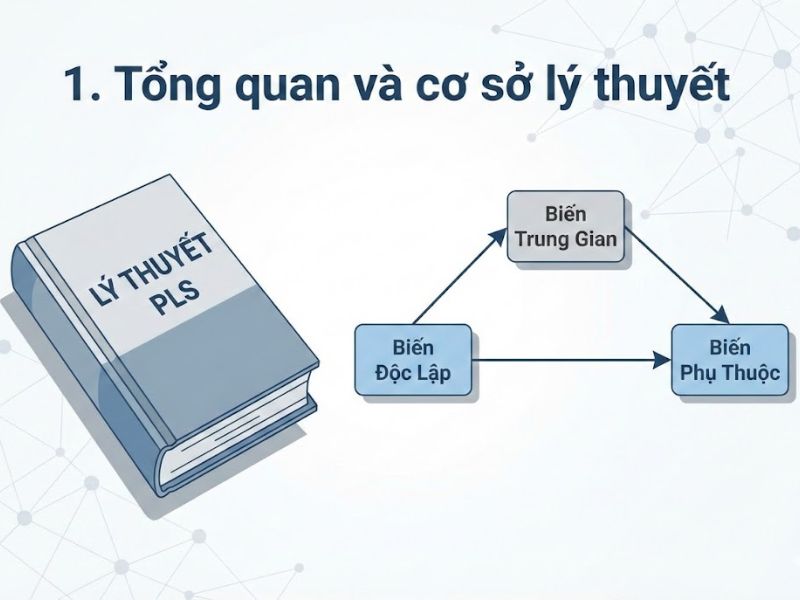 1. Tổng quan và cơ sở lý thuyết

LÝ THUYẾT PLS

Biến Trung Gian

Biến Độc Lập

Biến Phụ Thuộc